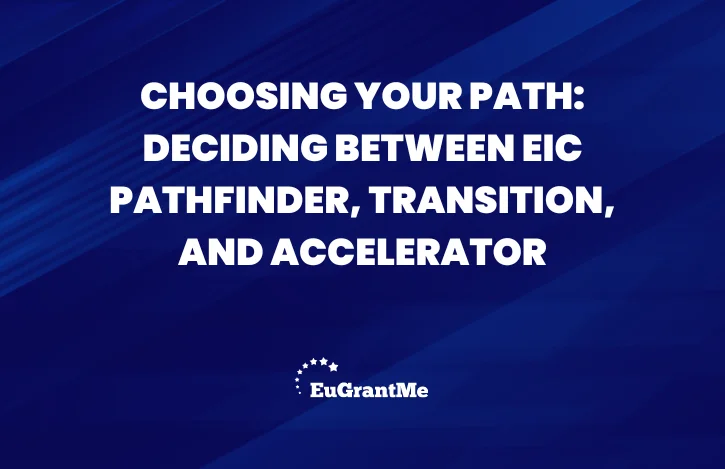 CHOOSING YOUR PATH: DECIDING BETWEEN EIC PATHFINDER, TRANSITION, AND ACCELERATOR

EuGrantMe